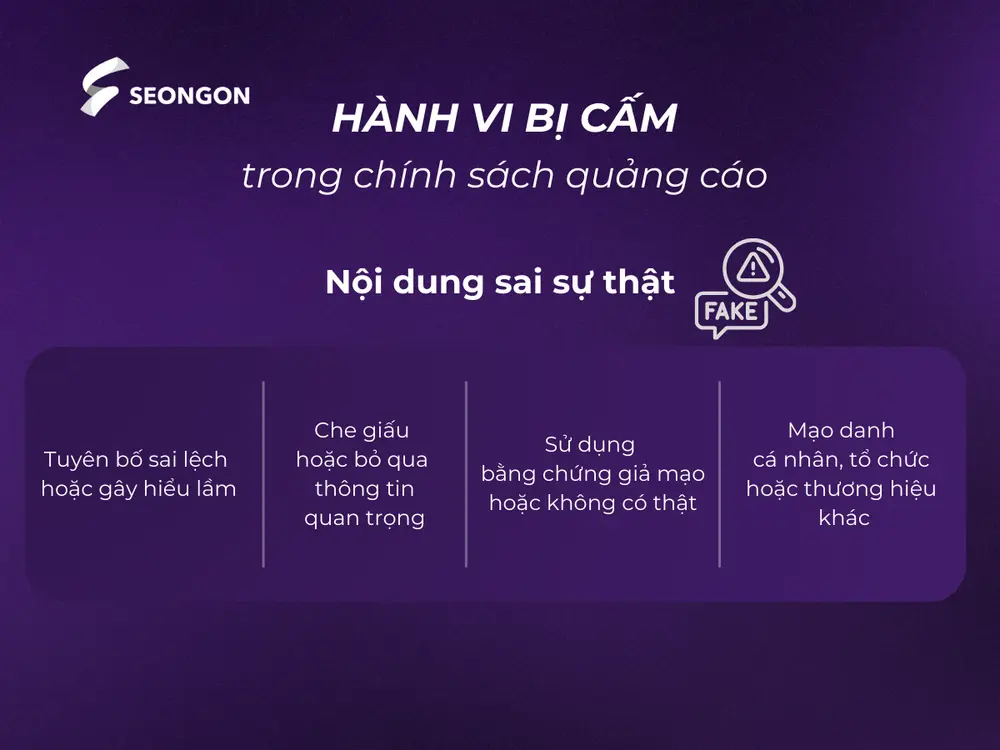 SEONGON

HÀNH VI BỊ CẤM
trong chính sách quảng cáo

Nội dung sai sự thật

FAKE

Tuyên bố sai lệch hoặc gây hiểu lầm

Che giấu hoặc bỏ qua thông tin quan trọng

Sử dụng bằng chứng giả mạo hoặc không có thật

Mạo danh cá nhân, tổ chức hoặc thương hiệu khác